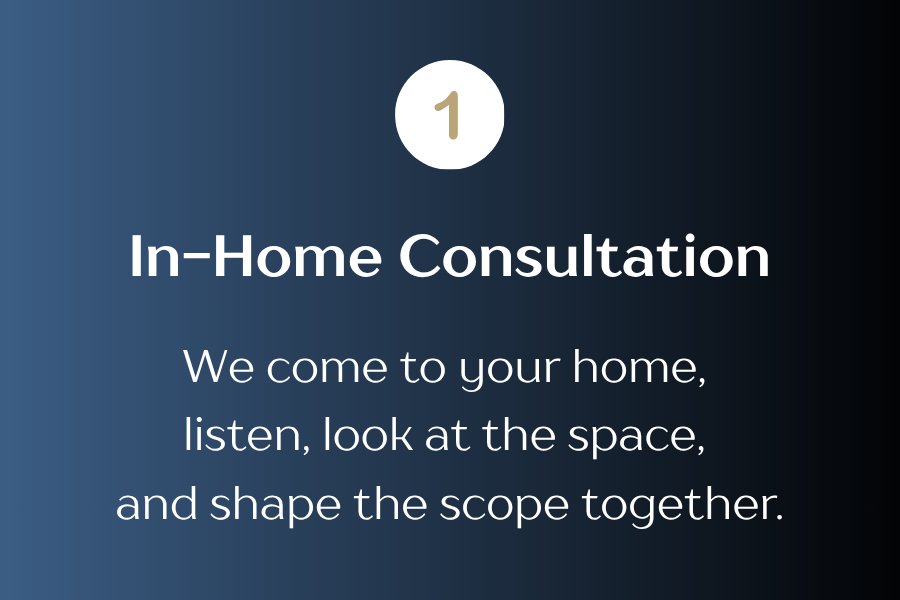 1

In-Home Consultation

We come to your home, listen, look at the space, and shape the scope together.